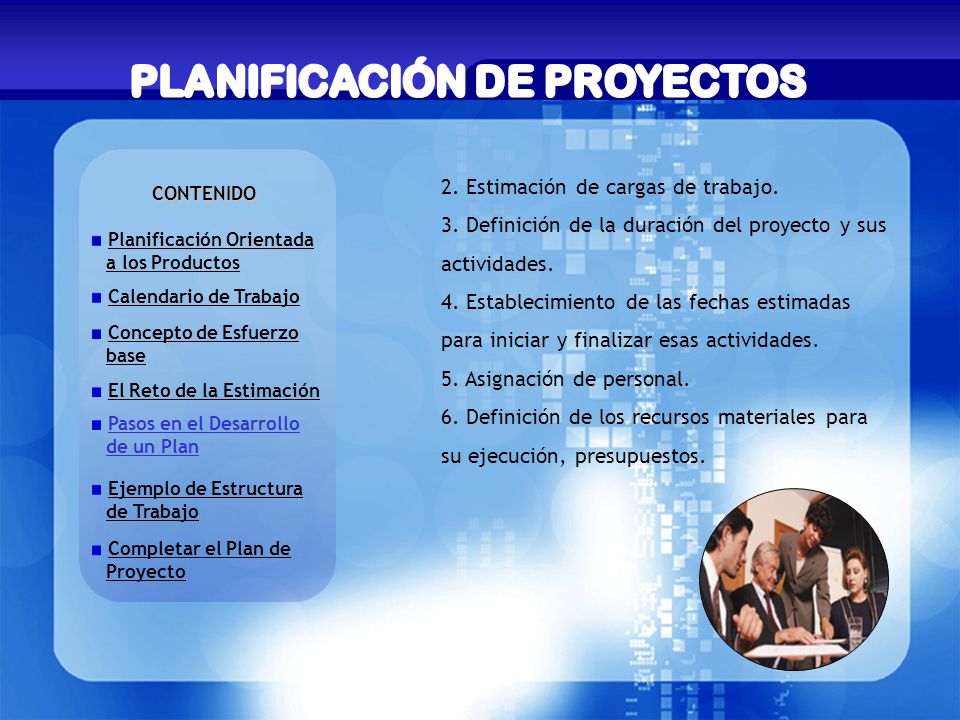 PLANIFICACIÓN DE PROYECTOS

CONTENIDO

Planificación Orientada a los Productos

Calendario de Trabajo

Concepto de Esfuerzo base

El Reto de la Estimación

Pasos en el Desarrollo de un Plan

Ejemplo de Estructura de Trabajo

Completar el Plan de Proyecto

2. Estimación de cargas de trabajo.

3. Definición de la duración del proyecto y sus actividades.

4. Establecimiento de las fechas estimadas para iniciar y finalizar esas actividades.

5. Asignación de personal.

6. Definición de los recursos materiales para su ejecución, presupuestos.